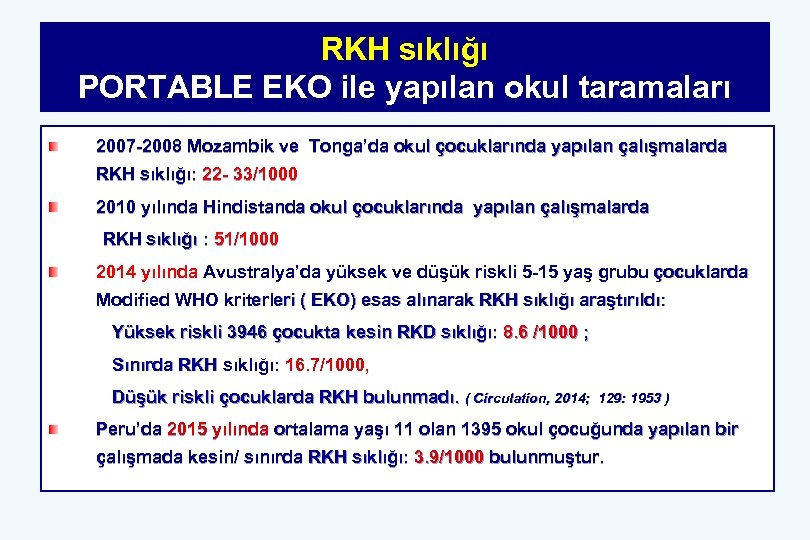 RKH sıklığı
PORTABLE EKO ile yapılan okul taramaları

2007-2008 Mozambik ve Tonga'da okul çocuklarında yapılan çalışmalarda RKH sıklığı: 22- 33/1000

2010 yılında Hindistanda okul çocuklarında yapılan çalışmalarda RKH sıklığı : 51/1000

2014 yılında Avustralya'da yüksek ve düşük riskli 5-15 yaş grubu çocuklarda Modified WHO kriterleri ( EKO) esas alınarak RKH sıklığı araştırıldı:

Yüksek riskli 3946 çocukta kesin RKD sıklığı: 8.6 /1000 ;

Sınırda RKH sıklığı: 16.7/1000,

Düşük riskli çocuklarda RKH bulunmadı. ( Circulation, 2014; 129: 1953 )

Peru'da 2015 yılında ortalama yaşı 11 olan 1395 okul çocuğunda yapılan bir çalışmada kesin/ sınırda RKH sıklığı: 3.9/1000 bulunmuştur.